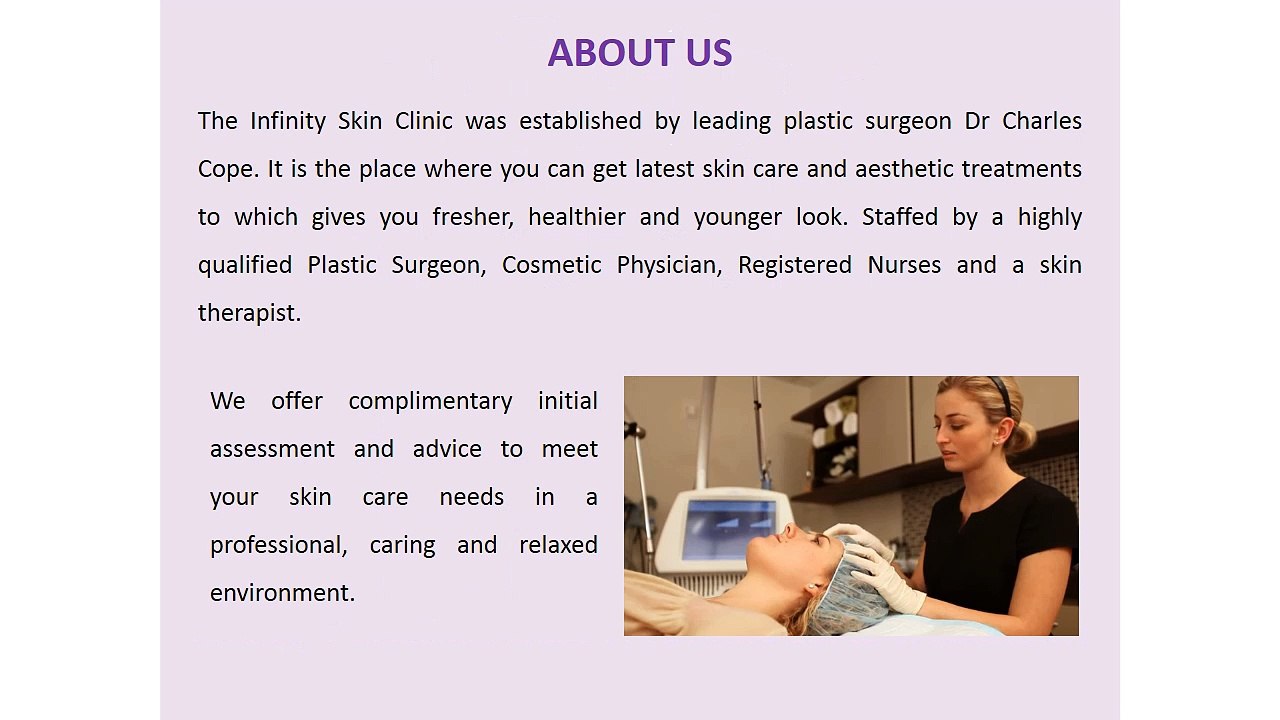 ABOUT US

The Infinity Skin Clinic was established by leading plastic surgeon Dr Charles Cope. It is the place where you can get latest skin care and aesthetic treatments to which gives you fresher, healthier and younger look. Staffed by a highly qualified Plastic Surgeon, Cosmetic Physician, Registered Nurses and a skin therapist.

We offer complimentary initial assessment and advice to meet your skin care needs in a professional, caring and relaxed environment.